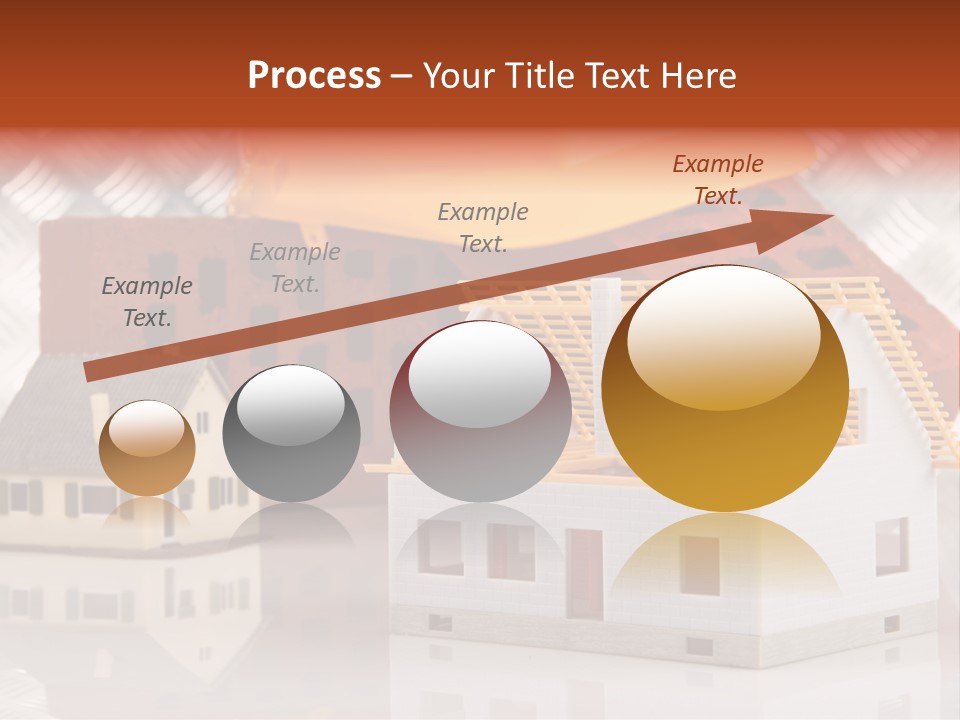 Process – Your Title Text Here

Example Text.

Example Text.

Example Text.

Example Text.